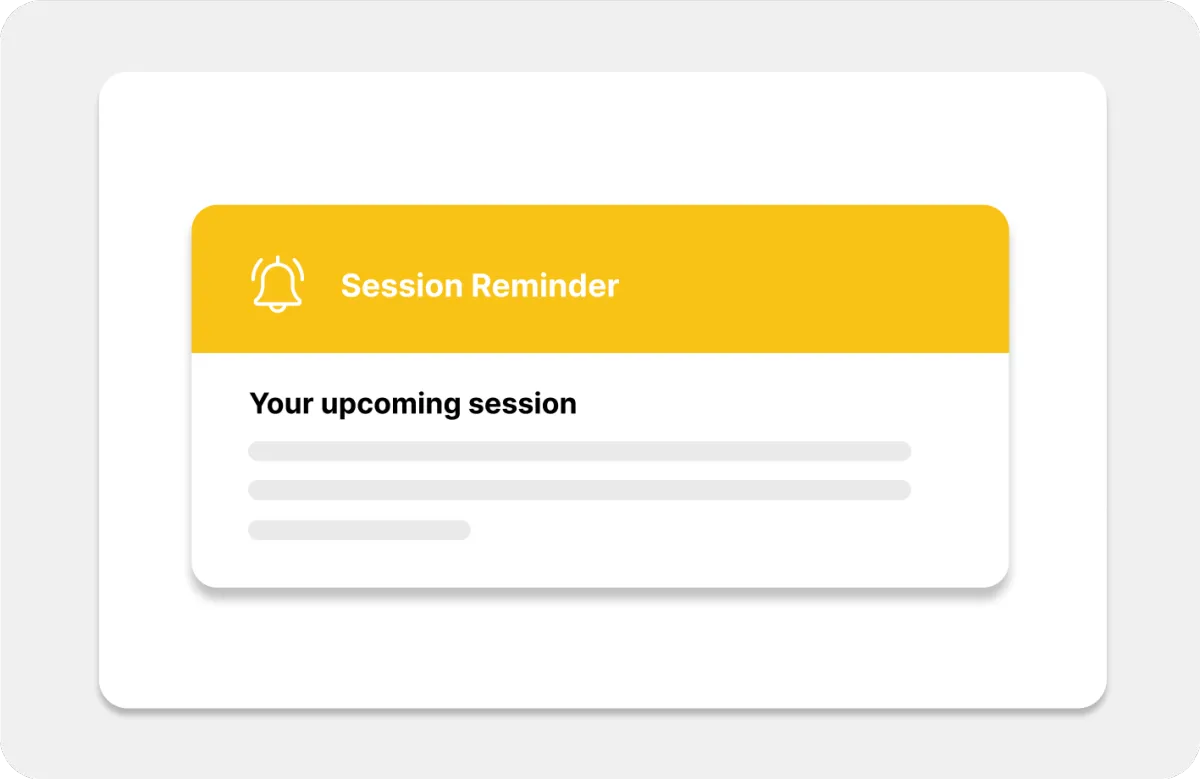 Session Reminder

Your upcoming session